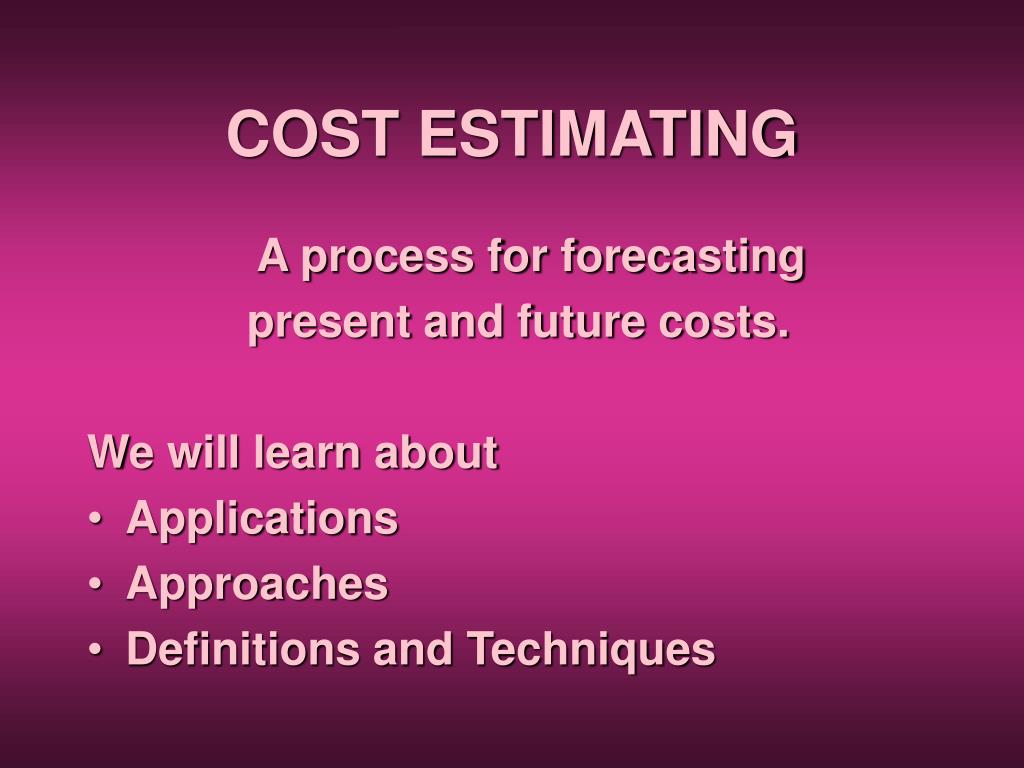 COST ESTIMATING

A process for forecasting present and future costs.

We will learn about
• Applications
• Approaches
• Definitions and Techniques